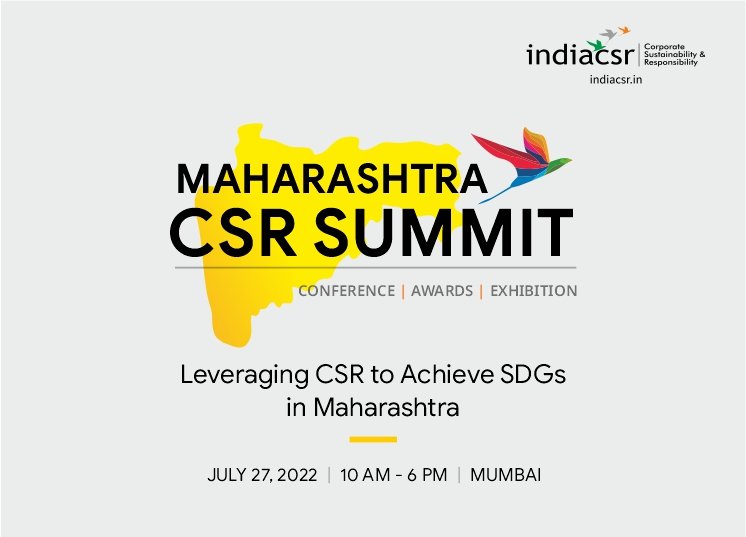 indiacsr | Corporate Sustainability & Responsibility
indiacsr.in

MAHARASHTRA
CSR SUMMIT

CONFERENCE | AWARDS | EXHIBITION

Leveraging CSR to Achieve SDGs in Maharashtra

JULY 27, 2022 | 10 AM - 6 PM | MUMBAI